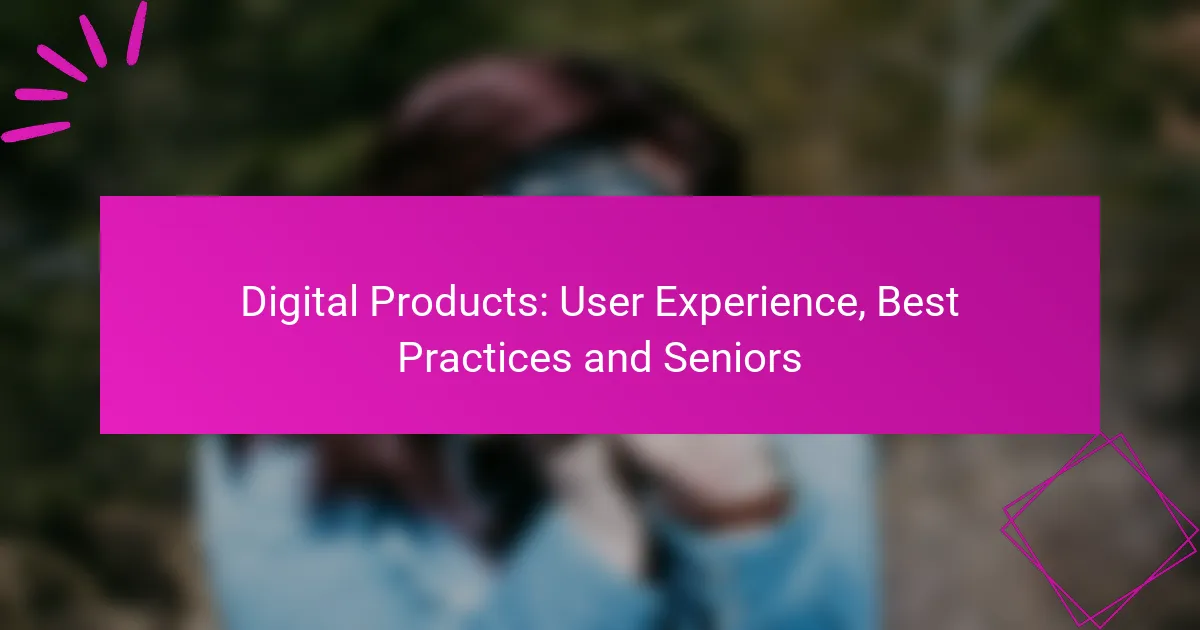 Digital Products: User Experience, Best Practices and Seniors